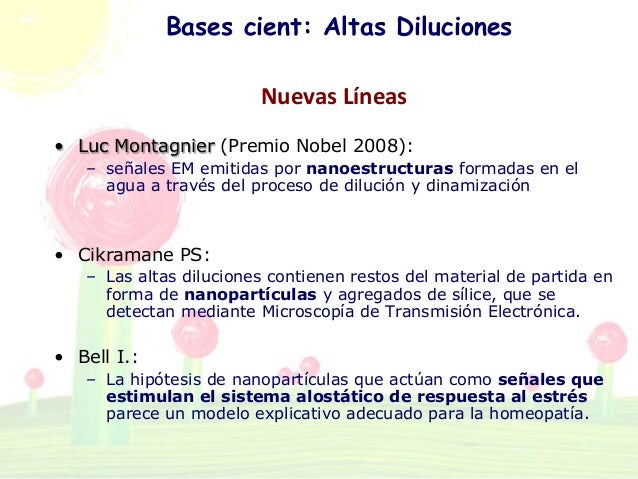 Bases cient: Altas Diluciones

Nuevas Líneas

• Luc Montagnier (Premio Nobel 2008):
– señales EM emitidas por nanoestructuras formadas en el agua a través del proceso de dilución y dinamización

• Cikramane PS:
– Las altas diluciones contienen restos del material de partida en forma de nanopartículas y agregados de sílice, que se detectan mediante Microscopía de Transmisión Electrónica.

• Bell I.:
– La hipótesis de nanopartículas que actúan como señales que estimulan el sistema alostático de respuesta al estrés parece un modelo explicativo adecuado para la homeopatía.